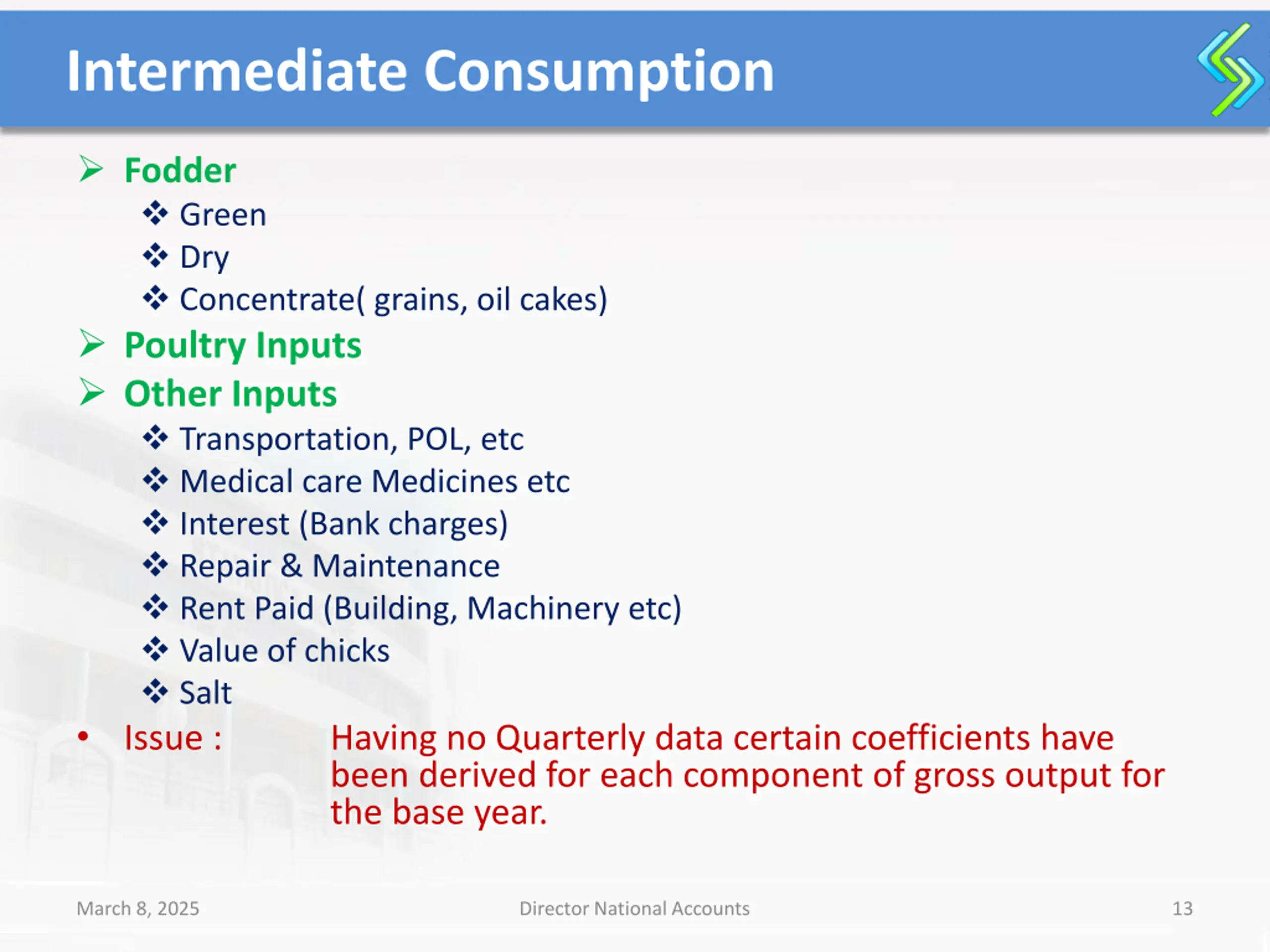 Intermediate Consumption

➢ Fodder
❖ Green
❖ Dry
❖ Concentrate( grains, oil cakes)
➢ Poultry Inputs
➢ Other Inputs
❖ Transportation, POL, etc
❖ Medical care Medicines etc
❖ Interest (Bank charges)
❖ Repair & Maintenance
❖ Rent Paid (Building, Machinery etc)
❖ Value of chicks
❖ Salt
• Issue : Having no Quarterly data certain coefficients have been derived for each component of gross output for the base year.

March 8, 2025
Director National Accounts
13